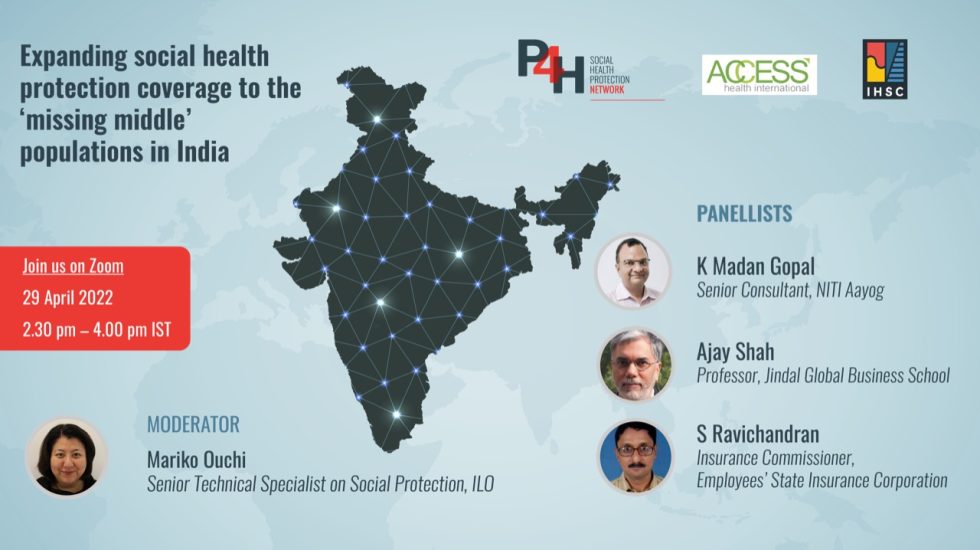 Expanding social health protection coverage to the 'missing middle' populations in India

P4H SOCIAL HEALTH PROTECTION NETWORK

ACCESS health international

IHSC

Join us on Zoom
29 April 2022
2.30 pm – 4.00 pm IST

PANELLISTS

K Madan Gopal
Senior Consultant, NITI Aayog

Ajay Shah
Professor, Jindal Global Business School

S Ravichandran
Insurance Commissioner, Employees' State Insurance Corporation

MODERATOR
Mariko Ouchi
Senior Technical Specialist on Social Protection, ILO